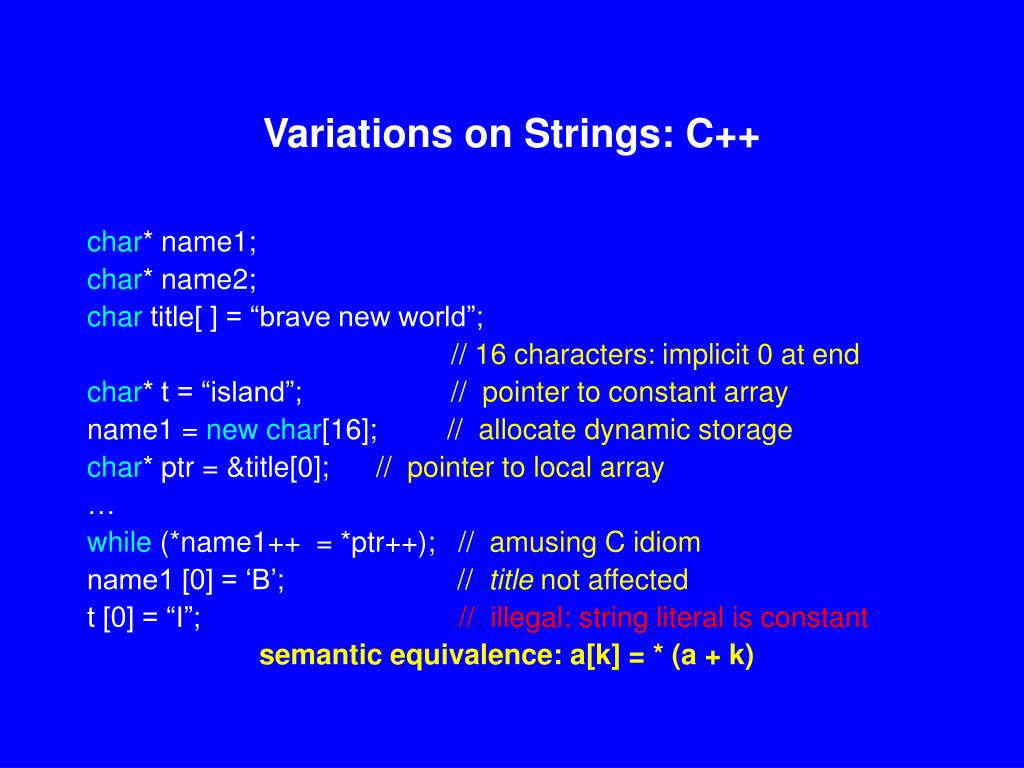 Variations on Strings: C++

char* name1;
char* name2;
char title[ ] = “brave new world”;
// 16 characters: implicit 0 at end
char* t = “island”; // pointer to constant array
name1 = new char[16]; // allocate dynamic storage
char* ptr = &title[0]; // pointer to local array
…
while (*name1++ = *ptr++); // amusing C idiom
name1 [0] = ‘B’; // title not affected
t [0] = “I”; // illegal: string literal is constant
semantic equivalence: a[k] = * (a + k)